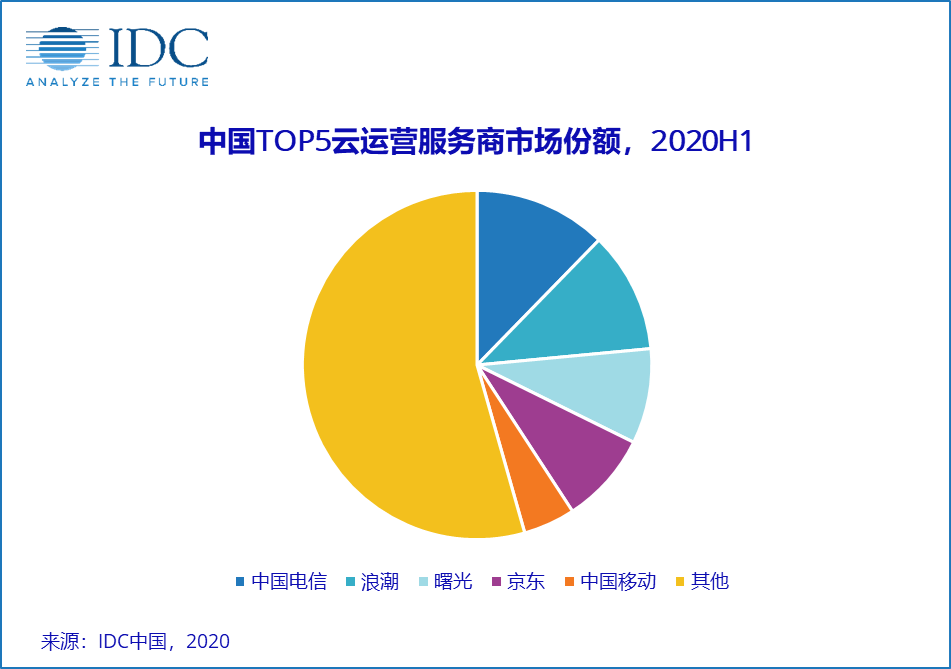 IDC
ANALYZE THE FUTURE

中国TOP5云运营服务商市场份额，2020H1

中国电信 浪潮 曙光 京东 中国移动 其他

来源：IDC中国，2020